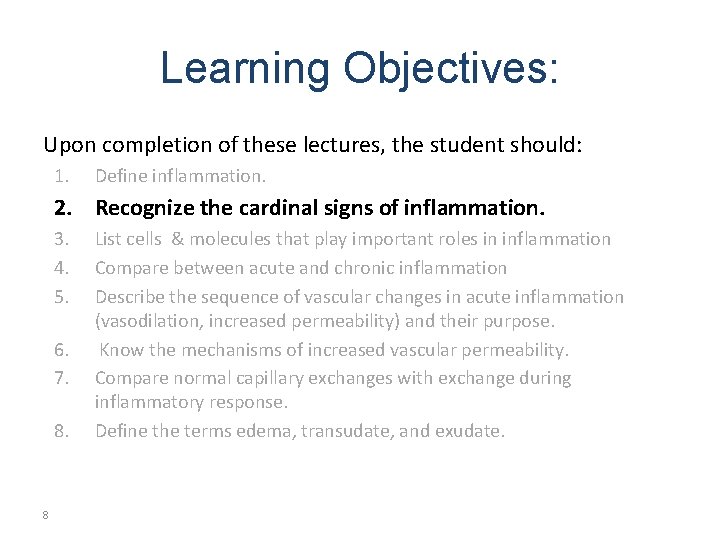 Learning Objectives:

Upon completion of these lectures, the student should:

1. Define inflammation.
2. Recognize the cardinal signs of inflammation.
3. List cells & molecules that play important roles in inflammation
4. Compare between acute and chronic inflammation
5. Describe the sequence of vascular changes in acute inflammation (vasodilation, increased permeability) and their purpose.
6. Know the mechanisms of increased vascular permeability.
7. Compare normal capillary exchanges with exchange during inflammatory response.
8. Define the terms edema, transudate, and exudate.

8